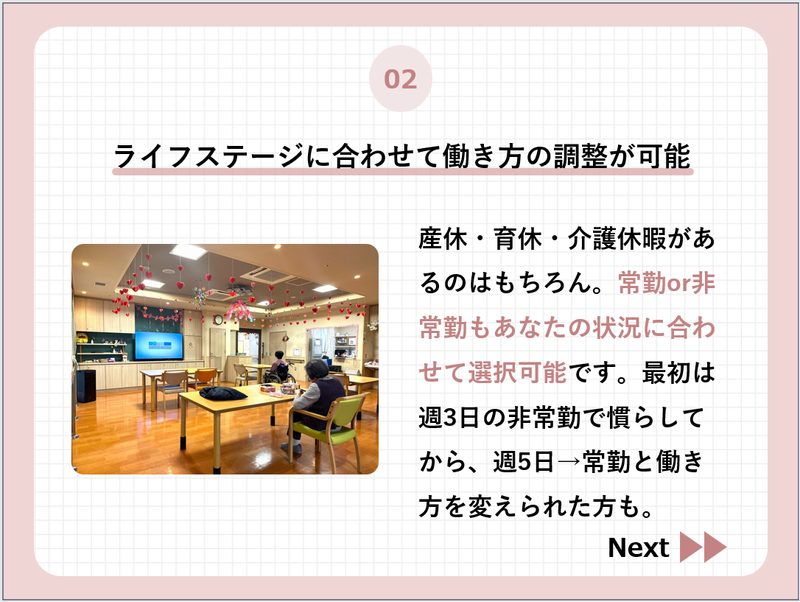 02

ライフステージに合わせて働き方の調整が可能

産休・育休・介護休暇があるのはもちろん。常勤or非常勤もあなたの状況に合わせて選択可能です。最初は週3日の非常勤で慣らしてから、週5日→常勤と働き方を変えられた方も。

Next